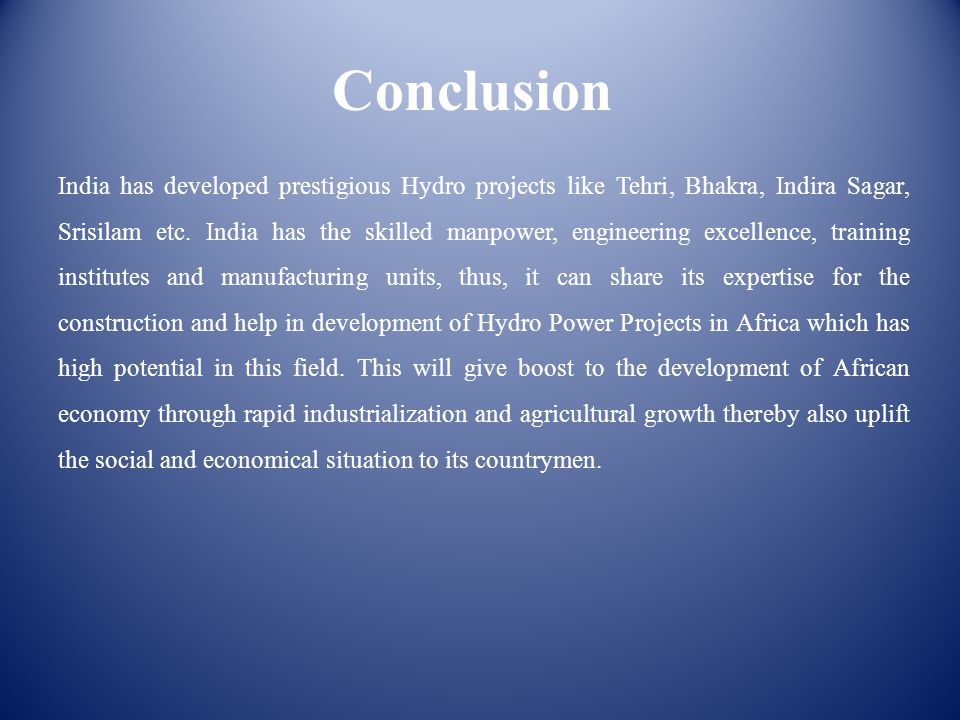 Conclusion

India has developed prestigious Hydro projects like Tehri, Bhakra, Indira Sagar, Srisilam etc. India has the skilled manpower, engineering excellence, training institutes and manufacturing units, thus, it can share its expertise for the construction and help in development of Hydro Power Projects in Africa which has high potential in this field. This will give boost to the development of African economy through rapid industrialization and agricultural growth thereby also uplift the social and economical situation to its countrymen.